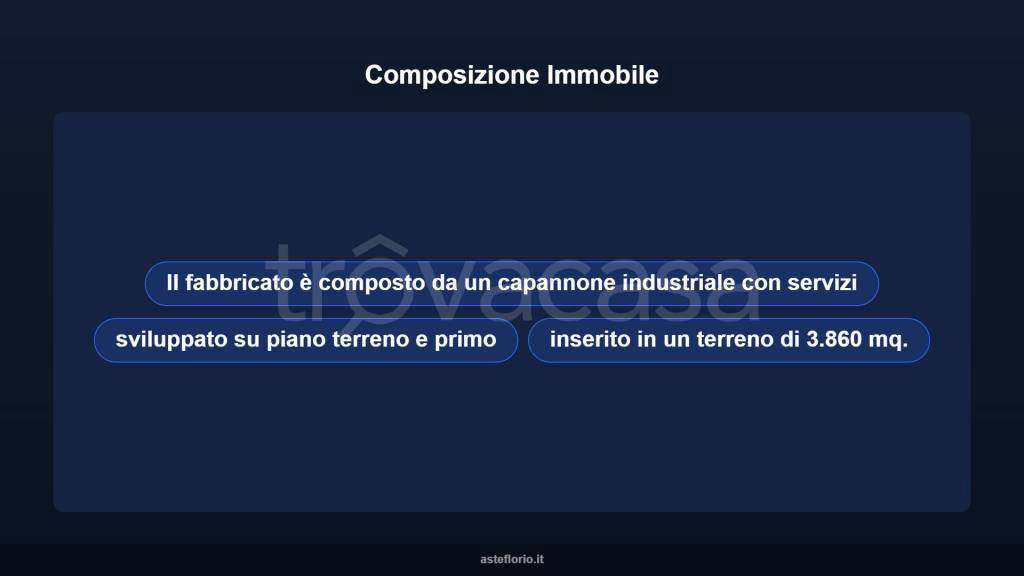 Composizione Immobile

trovacasa

Il fabbricato è composto da un capannone industriale con servizi

sviluppato su piano terreno e primo

inserito in un terreno di 3.860 mq.

asteflorio.it